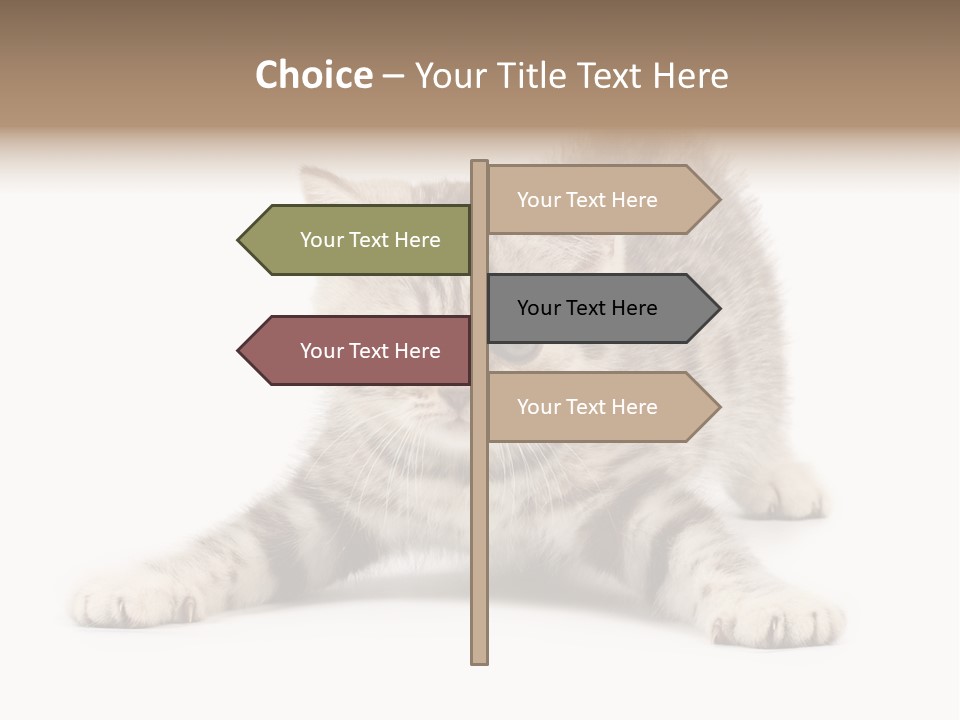 Choice – Your Title Text Here

Your Text Here

Your Text Here

Your Text Here

Your Text Here

Your Text Here